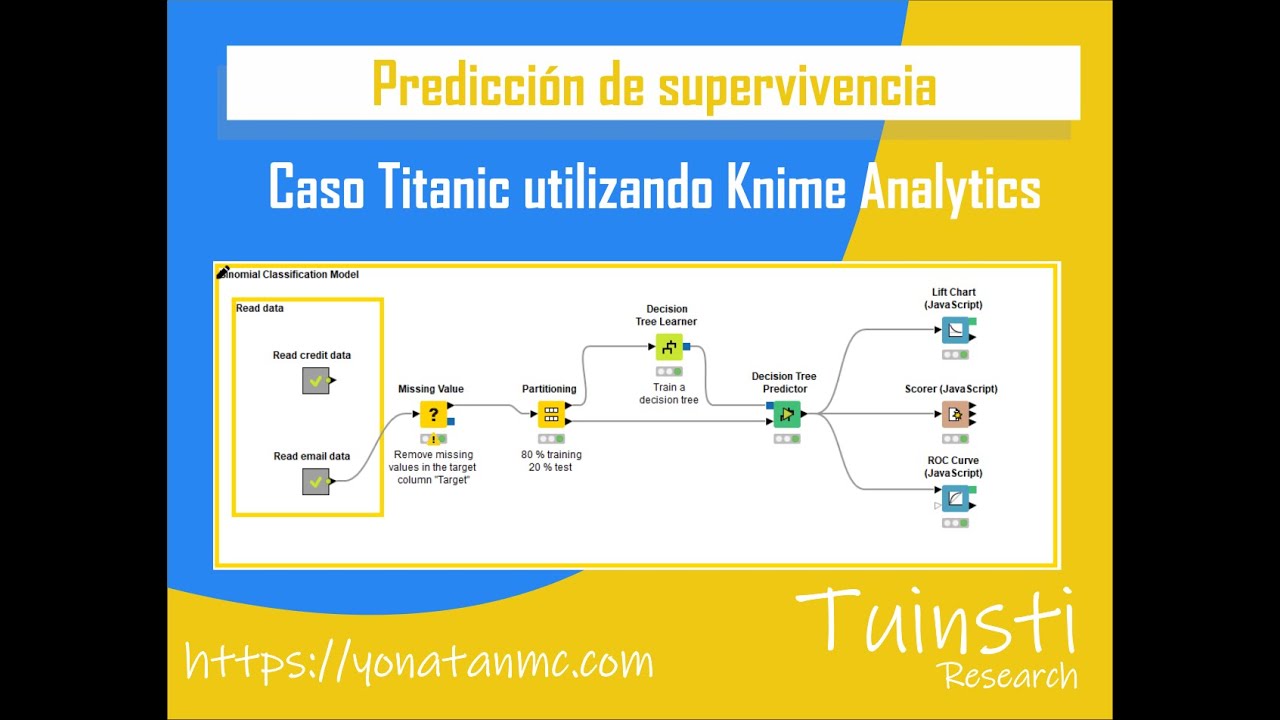 Predicción de supervivencia

Caso Titanic utilizando Knime Analytics

inomial Classification Model

Read data

Read credit data

Read email data

Missing Value

Remove missing values in the target column "Target"

Partitioning

80 % training 20 % test

Decision Tree Learner

Train a decision tree

Decision Tree Predictor

Lift Chart (JavaScript)

Scorer (JavaScript)

ROC Curve (JavaScript)

https://yonatanmc.com

Tuinsti Research